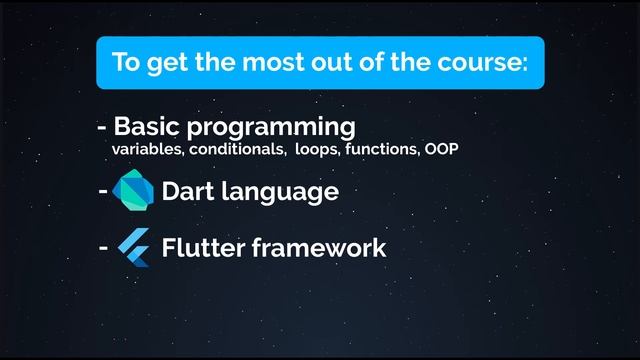 To get the most out of the course:

- Basic programming
variables, conditionals, loops, functions, OOP

- Dart language

- Flutter framework